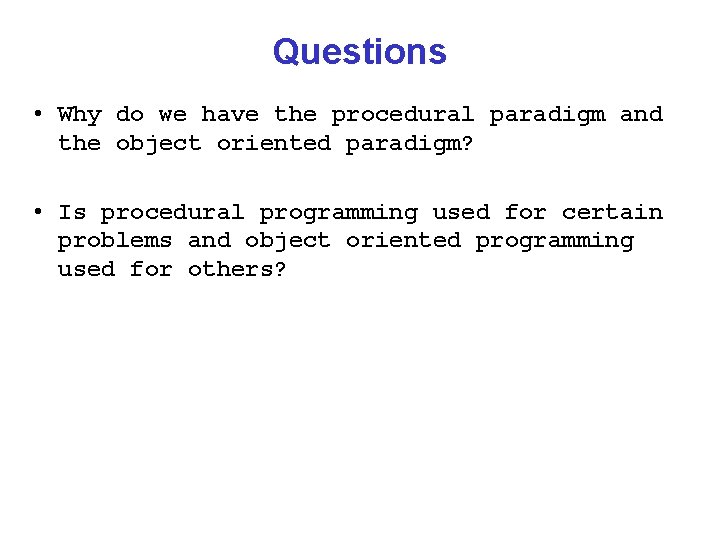 Questions

• Why do we have the procedural paradigm and the object oriented paradigm?

• Is procedural programming used for certain problems and object oriented programming used for others?